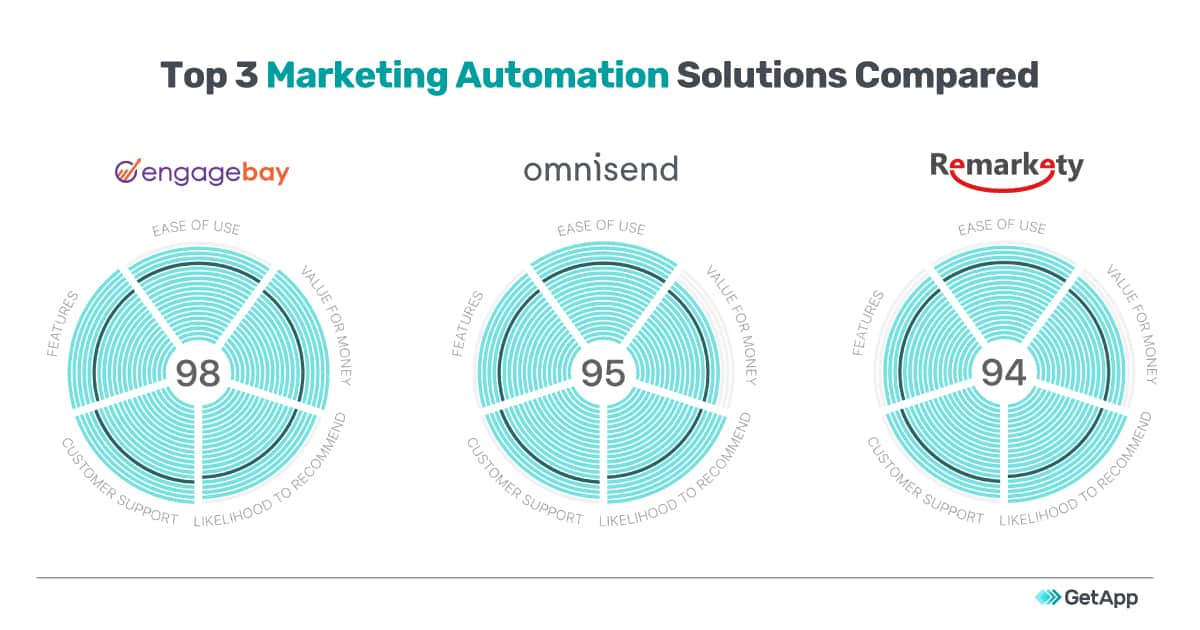 Top 3 Marketing Automation Solutions Compared

engagebay

EASE OF USE
VALUE FOR MONEY
LIKELIHOOD TO RECOMMEND
CUSTOMER SUPPORT
FEATURES
98

omnisend

EASE OF USE
VALUE FOR MONEY
LIKELIHOOD TO RECOMMEND
CUSTOMER SUPPORT
FEATURES
95

Remarkety

EASE OF USE
VALUE FOR MONEY
LIKELIHOOD TO RECOMMEND
CUSTOMER SUPPORT
FEATURES
94

GetApp